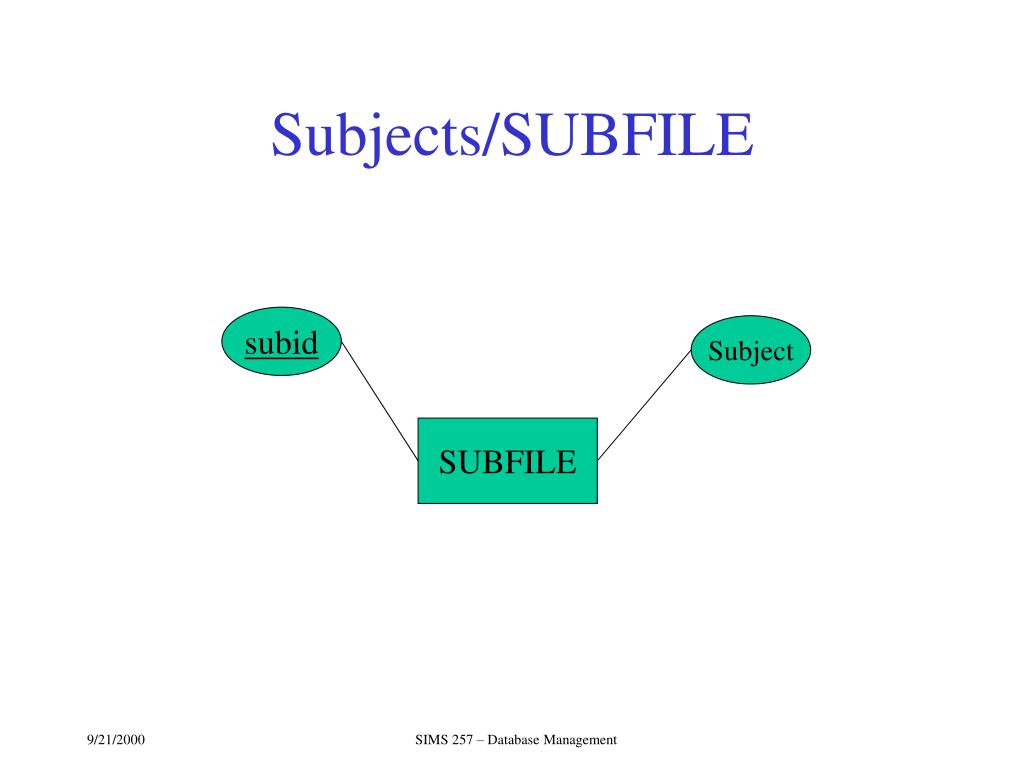 Subjects/SUBFILE

subid

Subject

SUBFILE

9/21/2000

SIMS 257 – Database Management